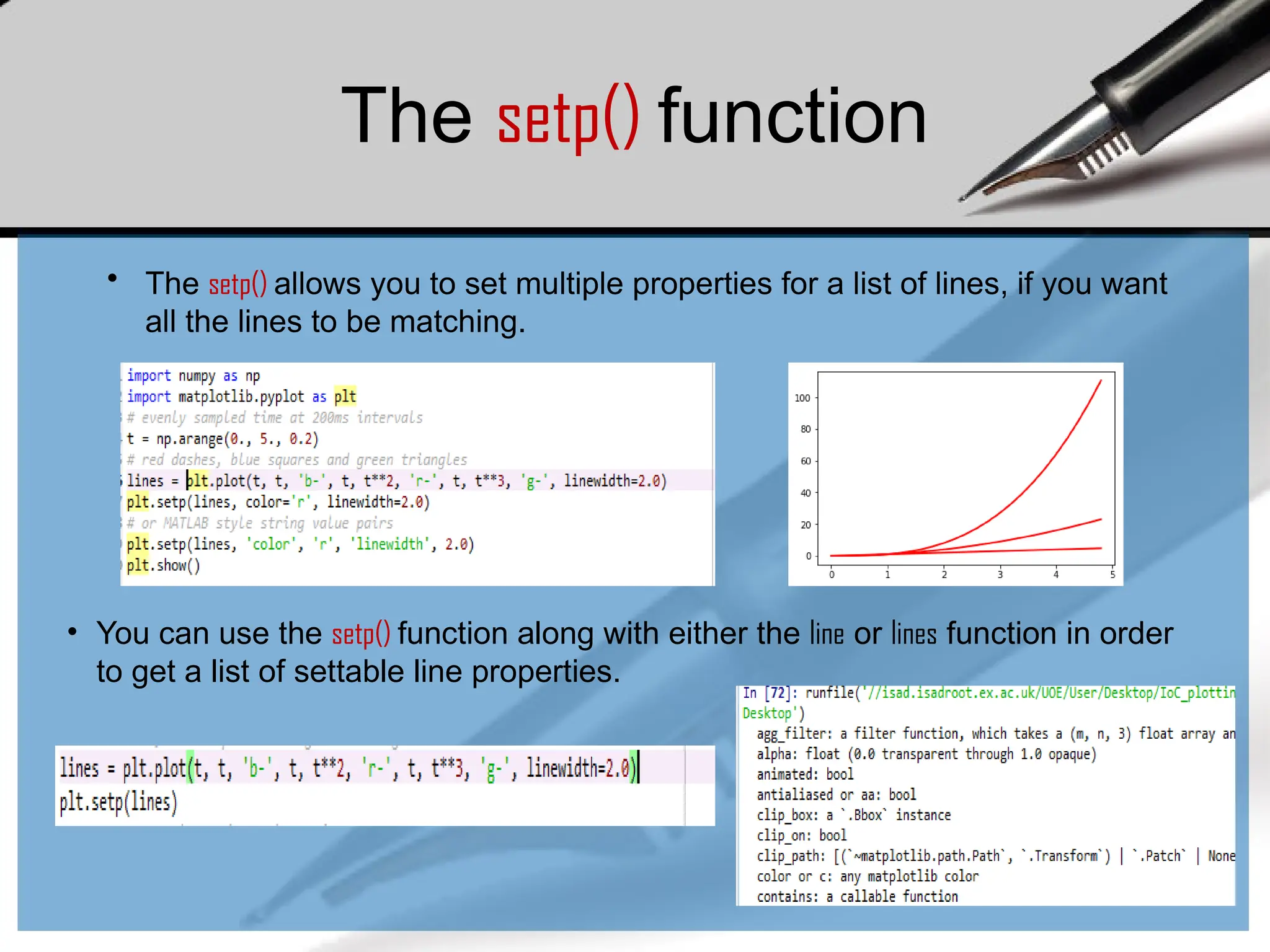 The setp() function

• The setp() allows you to set multiple properties for a list of lines, if you want all the lines to be matching.

import numpy as np
import matplotlib.pyplot as plt
# evenly sampled time at 200ms intervals
t = np.arange(0., 5., 0.2)
# red dashes, blue squares and green triangles
lines = plt.plot(t, t, 'b-', t, t**2, 'r-', t, t**3, 'g-', linewidth=2.0)
plt.setp(lines, color='r', linewidth=2.0)
# or MATLAB style string value pairs
plt.setp(lines, 'color', 'r', 'linewidth', 2.0)
plt.show()

100
80
60
40
20
0
0 1 2 3 4 5

• You can use the setp() function along with either the line or lines function in order to get a list of settable line properties.

lines = plt.plot(t, t, 'b-', t, t**2, 'r-', t, t**3, 'g-', linewidth=2.0)
plt.setp(lines)

In [72]: runfile('//isad.isadroot.ex.ac.uk/UOE/User/Desktop/IoC_plottin
Desktop')
agg_filter: a filter function, which takes a (m, n, 3) float array an
alpha: float (0.0 transparent through 1.0 opaque)
animated: bool
antialiased or aa: bool
clip_box: a `.Bbox` instance
clip_on: bool
clip_path: [(`~matplotlib.path.Path`, `.Transform`) | `.Patch` | None
color or c: any matplotlib color
contains: a callable function